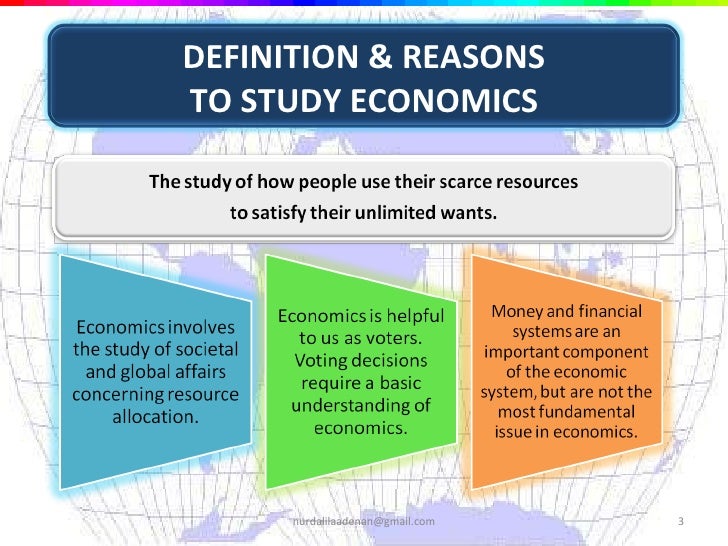 DEFINITION & REASONS TO STUDY ECONOMICS

The study of how people use their scarce resources to satisfy their unlimited wants.

Economics involves the study of societal and global affairs concerning resource allocation.

Economics is helpful to us as voters. Voting decisions require a basic understanding of economics.

Money and financial systems are an important component of the economic system, but are not the most fundamental issue in economics.

nurdalilaadenan@gmail.com

3